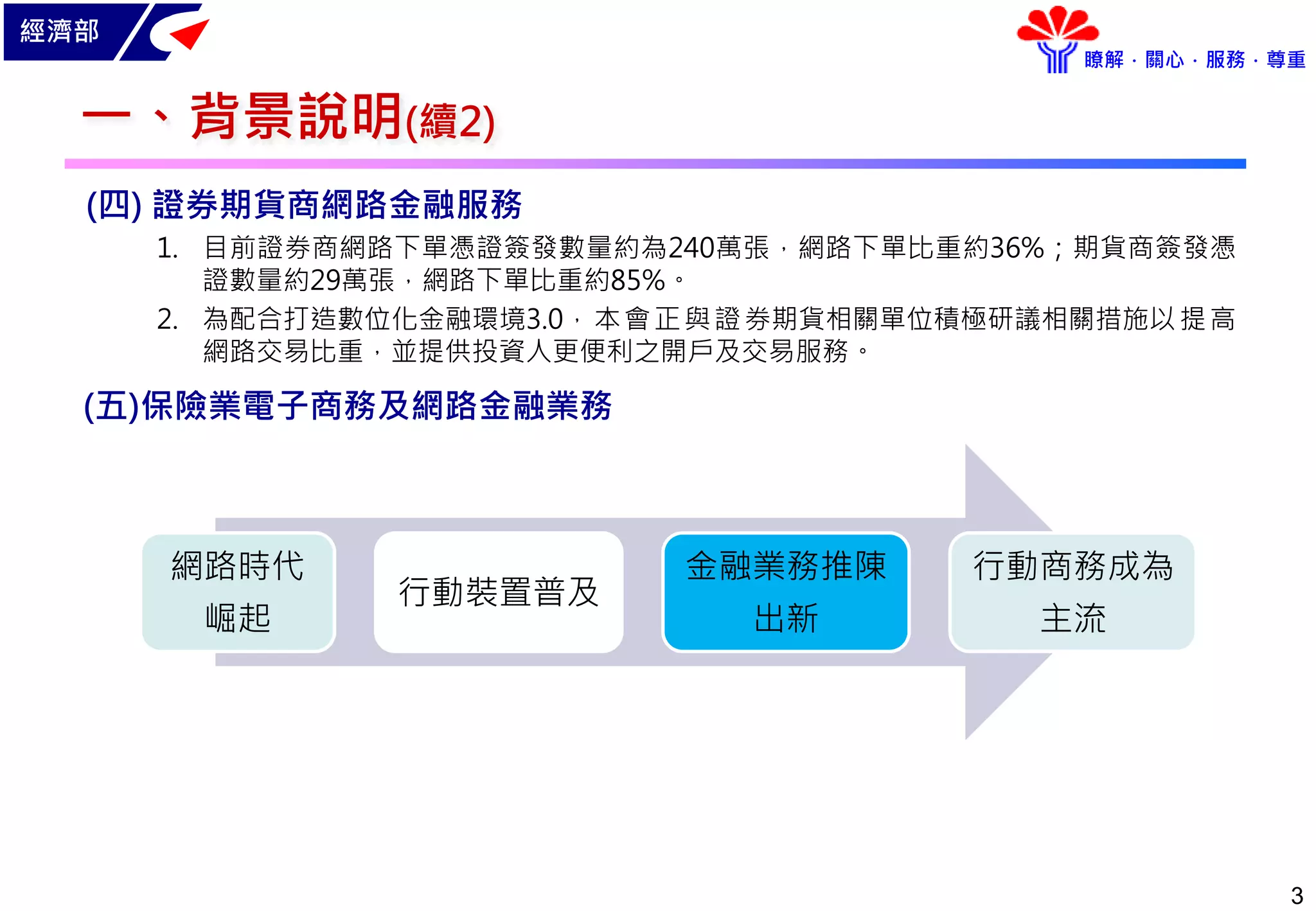 經濟部

瞭解．關心．服務．尊重

一、背景說明(續2)

(四) 證券期貨商網路金融服務

1. 目前證券商網路下單憑證簽發數量約為240萬張，網路下單比重約36%；期貨商簽發憑證數量約29萬張，網路下單比重約85%。

2. 為配合打造數位化金融環境3.0，本會正與證券期貨相關單位積極研議相關措施以提高網路交易比重，並提供投資人更便利之開戶及交易服務。

(五)保險業電子商務及網路金融業務

網路時代崛起

行動裝置普及

金融業務推陳出新

行動商務成為主流

3